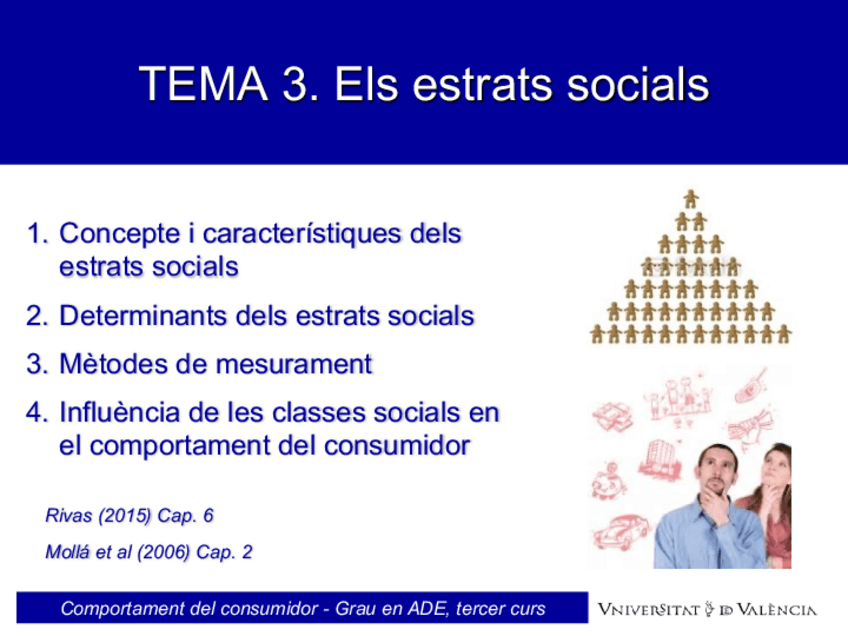 TEMA 3. Els estrats socials

1. Concepte i característiques dels estrats socials
2. Determinants dels estrats socials
3. Mètodes de mesurament
4. Influència de les classes socials en el comportament del consumidor

Rivas (2015) Cap. 6

Mollá et al (2006) Cap. 2

Comportament del consumidor - Grau en ADE, tercer curs

VNIVERSITAT DE VALÈNCIA